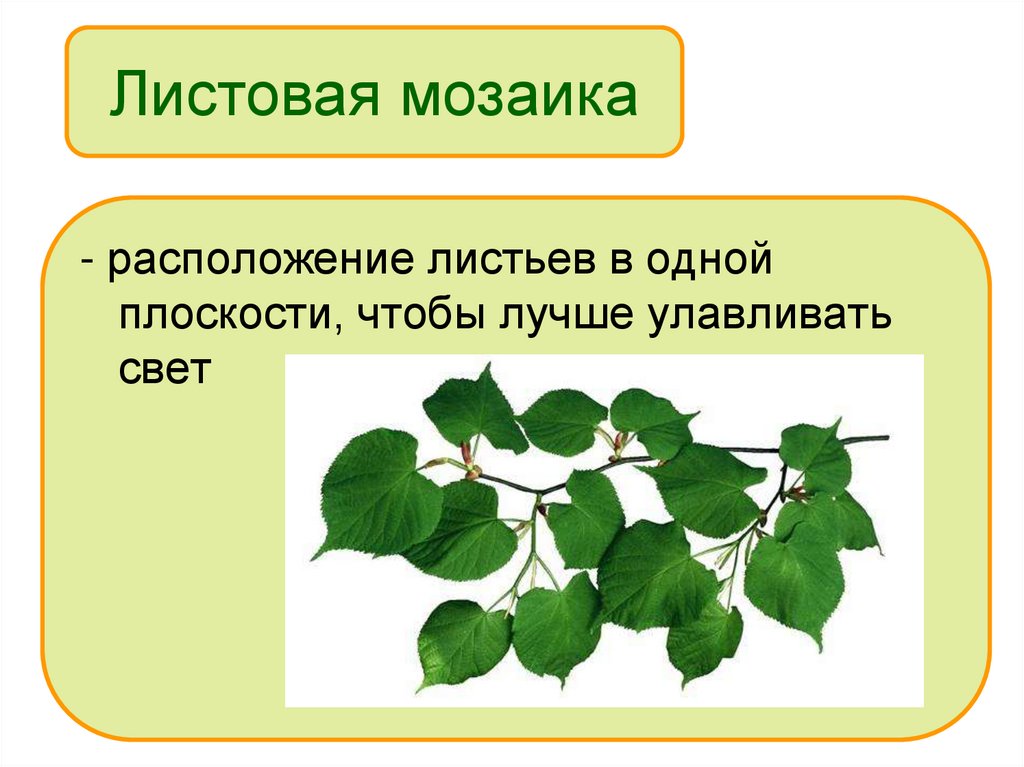 Листовая мозаика

- расположение листьев в одной плоскости, чтобы лучше улавливать свет